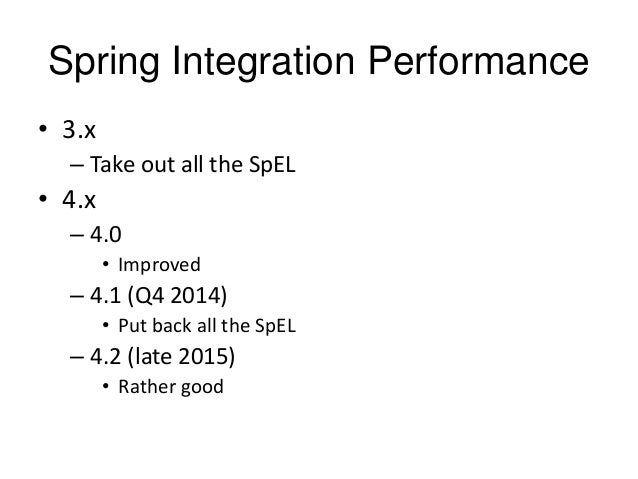 Spring Integration Performance

• 3.x
– Take out all the SpEL
• 4.x
– 4.0
• Improved
– 4.1 (Q4 2014)
• Put back all the SpEL
– 4.2 (late 2015)
• Rather good